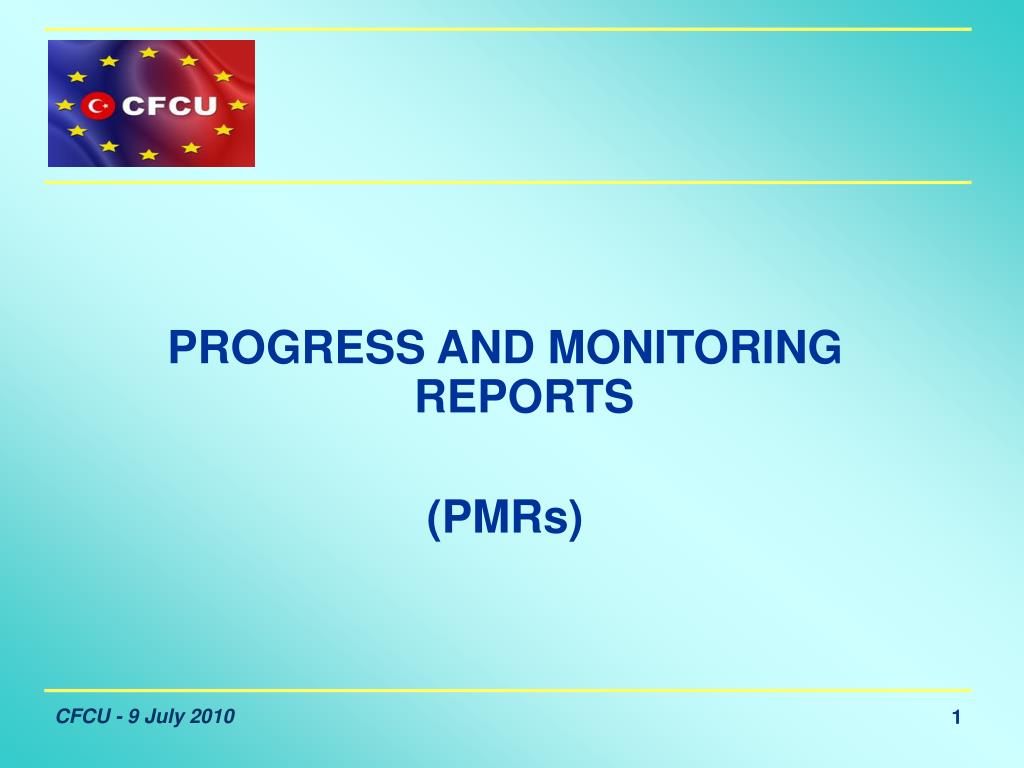 CFCU

PROGRESS AND MONITORING REPORTS

(PMRs)

CFCU - 9 July 2010

1